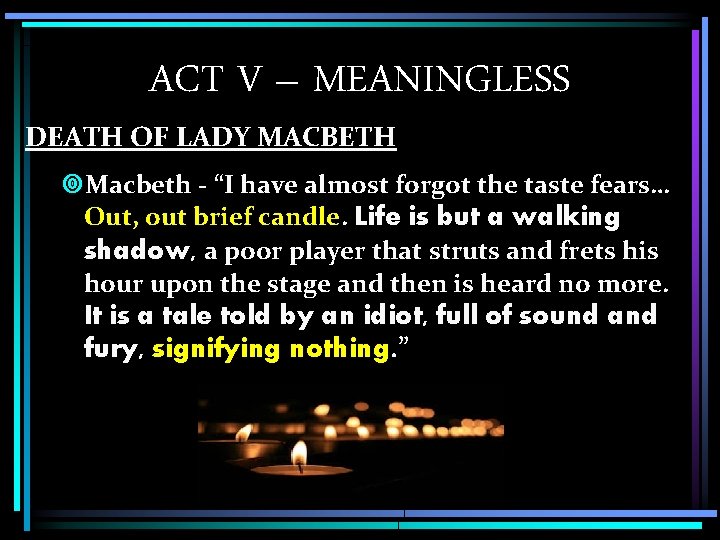 ACT V – MEANINGLESS

DEATH OF LADY MACBETH

Macbeth - “I have almost forgot the taste fears… Out, out brief candle. Life is but a walking shadow, a poor player that struts and frets his hour upon the stage and then is heard no more. It is a tale told by an idiot, full of sound and fury, signifying nothing.”